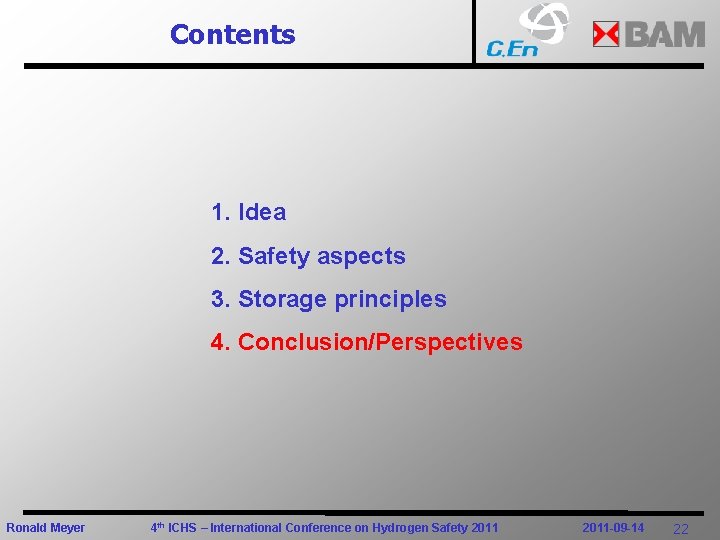 Contents

C.En

BAM

1. Idea

2. Safety aspects

3. Storage principles

4. Conclusion/Perspectives

Ronald Meyer

4$^{th}$ ICHS – International Conference on Hydrogen Safety 2011

2011-09-14

22